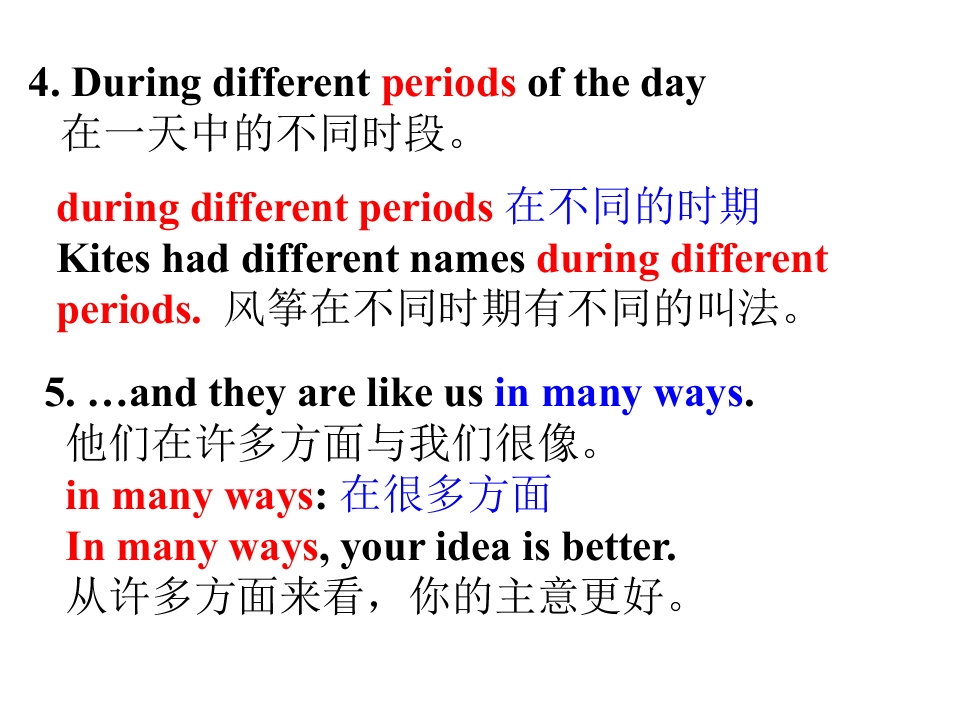 4. During different periods of the day
在一天中的不同时段。

during different periods 在不同的时期
Kites had different names during different periods. 风筝在不同时期有不同的叫法。

5. …and they are like us in many ways.
他们在许多方面与我们很像。
in many ways: 在很多方面
In many ways, your idea is better.
从许多方面来看，你的主意更好。